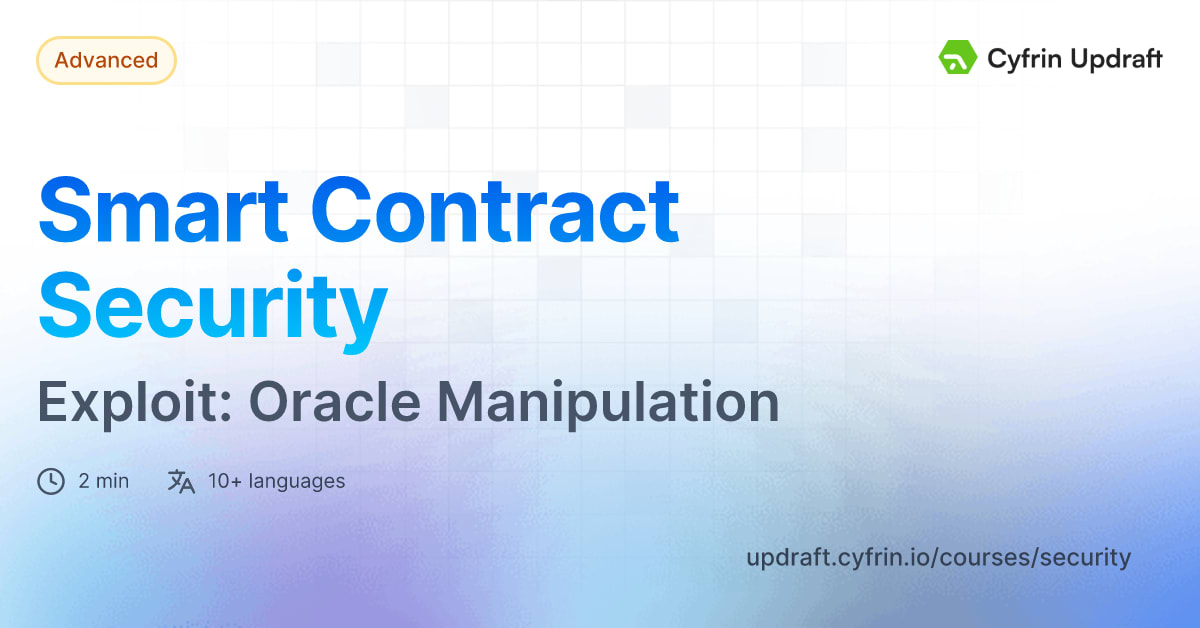 Advanced

Cyfrin Updraft

Smart Contract Security

Exploit: Oracle Manipulation

2 min

10+ languages

updraft.cyfrin.io/courses/security